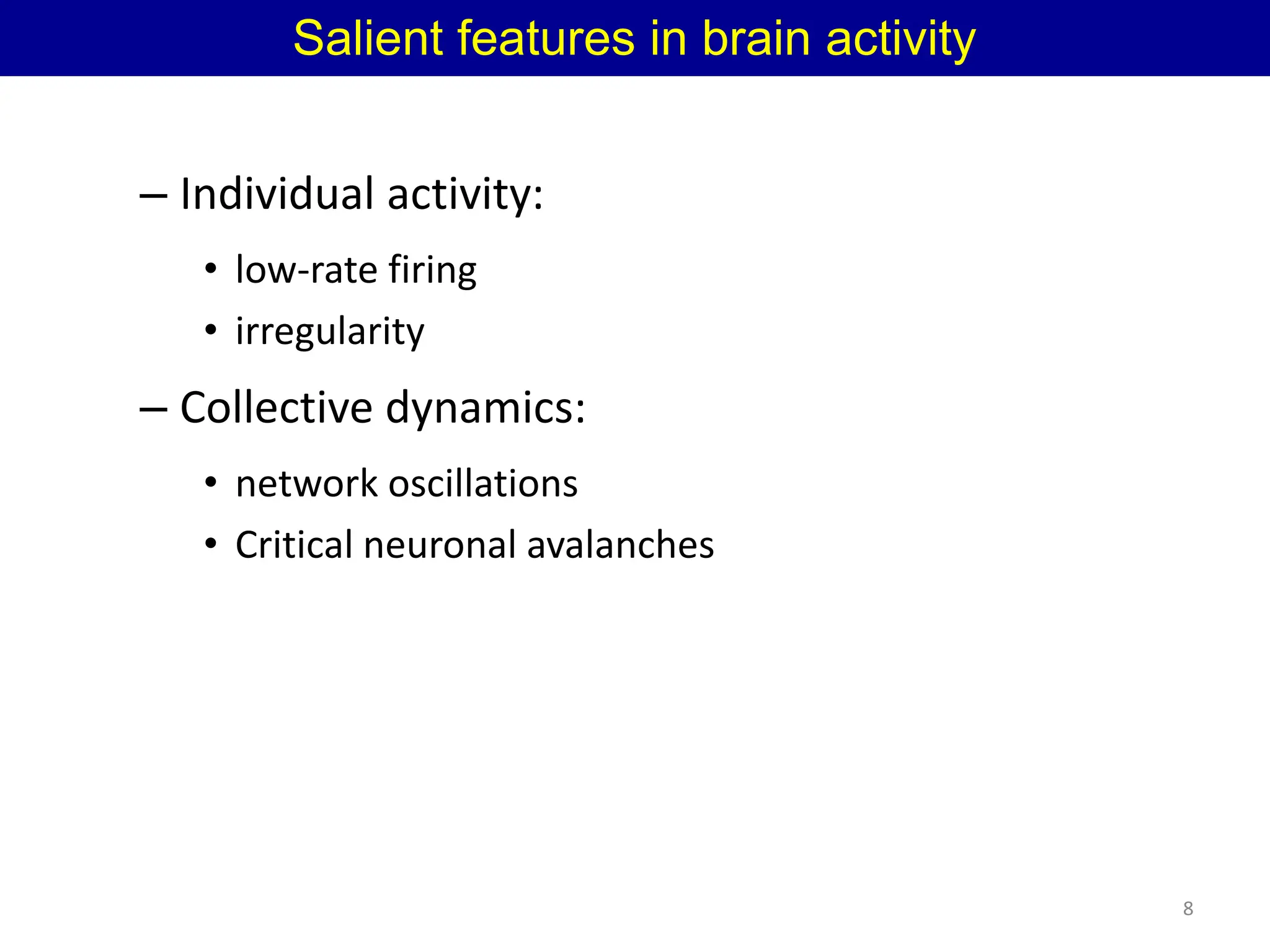 Salient features in brain activity

– Individual activity:

• low-rate firing

• irregularity

– Collective dynamics:

• network oscillations

• Critical neuronal avalanches

8